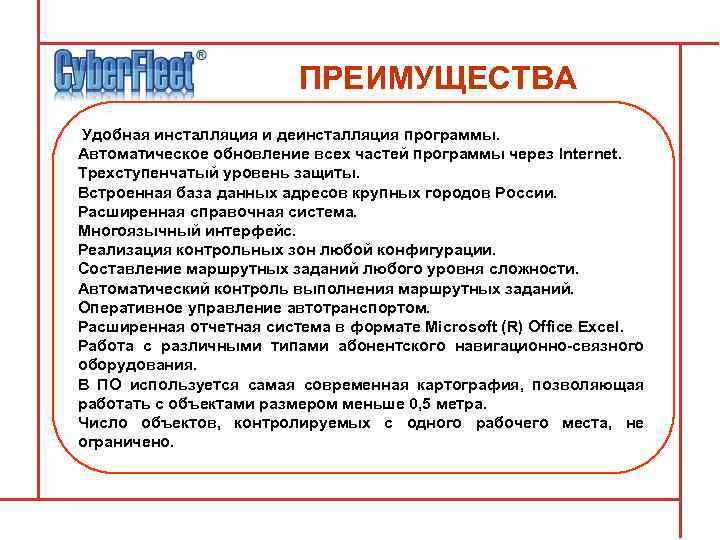 CyberFleet®

ПРЕИМУЩЕСТВА

Удобная инсталляция и деинсталляция программы.
Автоматическое обновление всех частей программы через Internet.
Трехступенчатый уровень защиты.
Встроенная база данных адресов крупных городов России.
Расширенная справочная система.
Многоязычный интерфейс.
Реализация контрольных зон любой конфигурации.
Составление маршрутных заданий любого уровня сложности.
Автоматический контроль выполнения маршрутных заданий.
Оперативное управление автотранспортом.
Расширенная отчетная система в формате Microsoft (R) Office Excel.
Работа с различными типами абонентского навигационно-связного оборудования.
В ПО используется самая современная картография, позволяющая работать с объектами размером меньше 0,5 метра.
Число объектов, контролируемых с одного рабочего места, не ограничено.